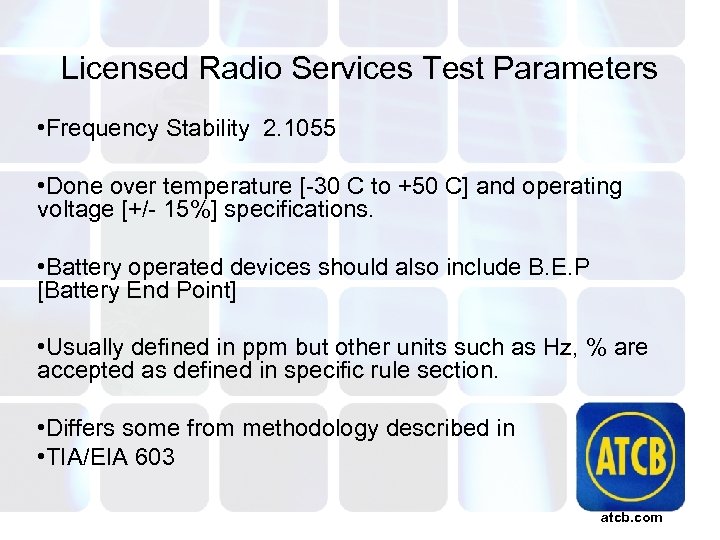 Licensed Radio Services Test Parameters

•Frequency Stability 2.1055

•Done over temperature [-30 C to +50 C] and operating voltage [+/- 15%] specifications.

•Battery operated devices should also include B.E.P [Battery End Point]

•Usually defined in ppm but other units such as Hz, % are accepted as defined in specific rule section.

•Differs some from methodology described in
•TIA/EIA 603

ATCB
atcb.com